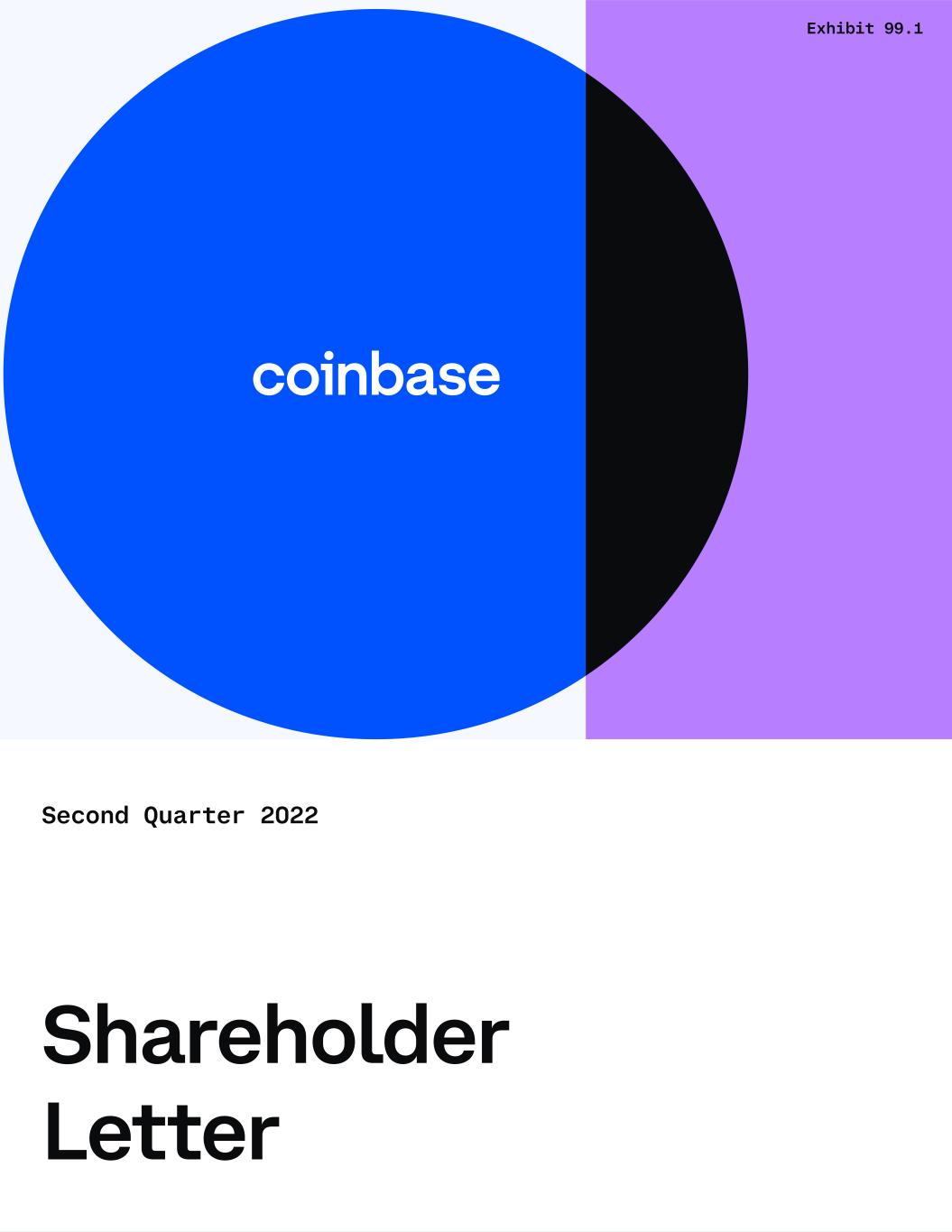 Exhibit 99.1

coinbase

Second Quarter 2022

Shareholder
Letter